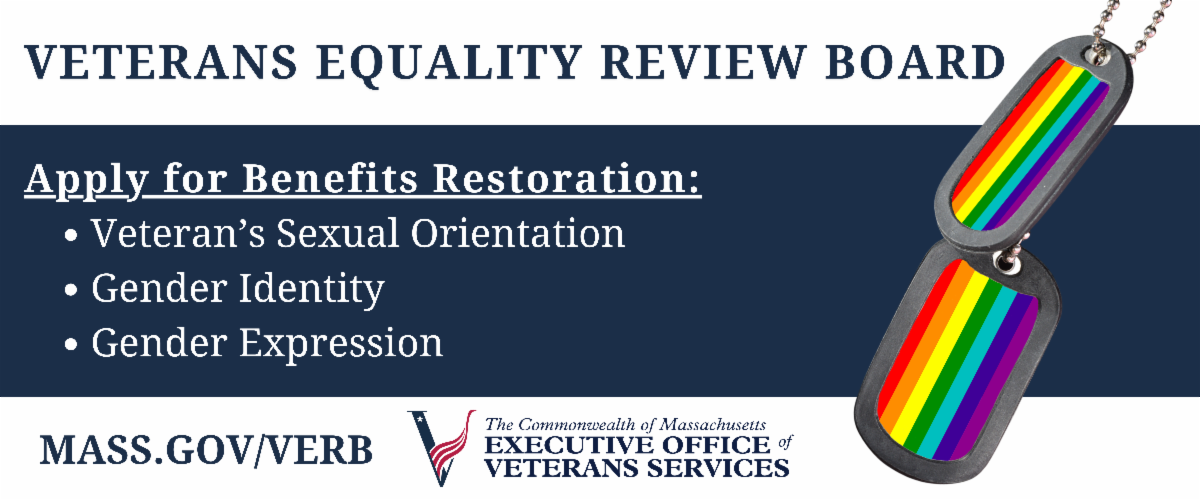 VETERANS EQUALITY REVIEW BOARD

Apply for Benefits Restoration:

• Veteran's Sexual Orientation
• Gender Identity
• Gender Expression

MASS.GOV/VERB

The Commonwealth of Massachusetts
EXECUTIVE OFFICE of
VETERANS SERVICES